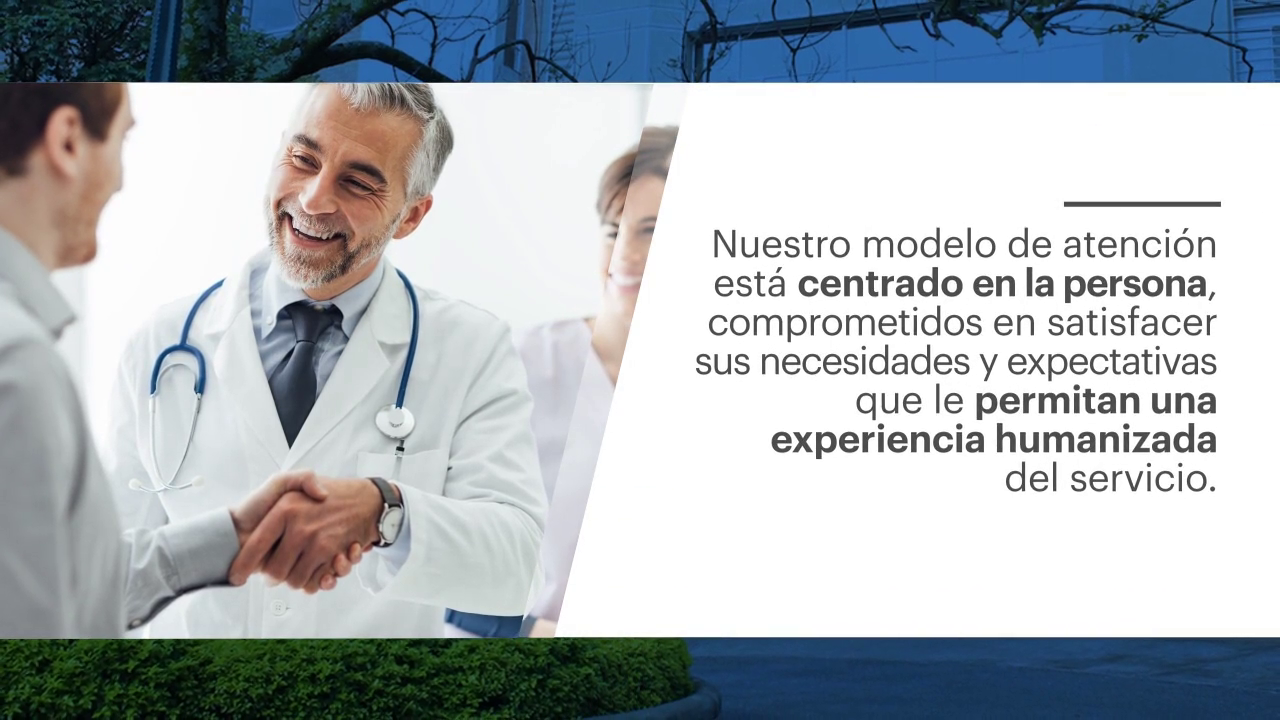 Nuestro modelo de atención está centrado en la persona, comprometidos en satisfacer sus necesidades y expectativas que le permitan una experiencia humanizada del servicio.